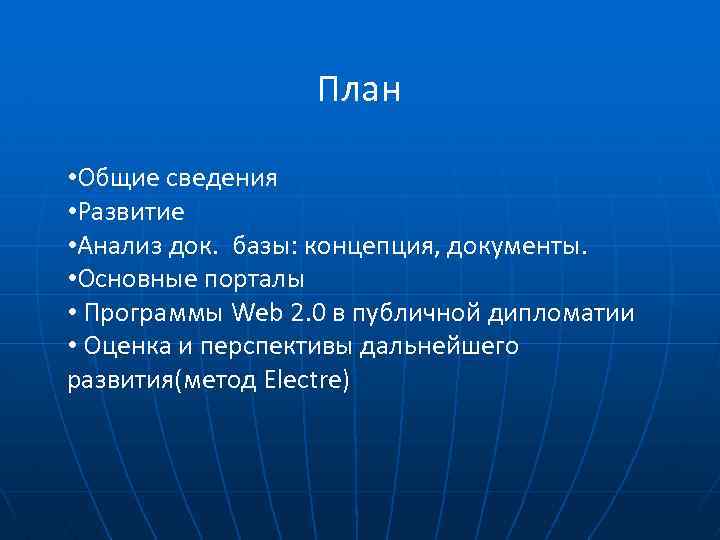 План

•Общие сведения
•Развитие
•Анализ док.  базы: концепция, документы.
•Основные порталы
• Программы Web 2.0 в публичной дипломатии
• Оценка и перспективы дальнейшего развития(метод Electre)